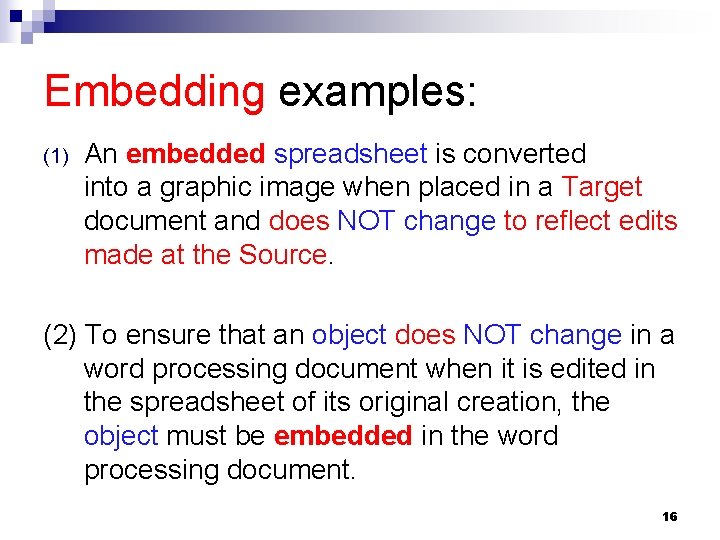 Embedding examples:

(1) An embedded spreadsheet is converted into a graphic image when placed in a Target document and does NOT change to reflect edits made at the Source.

(2) To ensure that an object does NOT change in a word processing document when it is edited in the spreadsheet of its original creation, the object must be embedded in the word processing document.

16